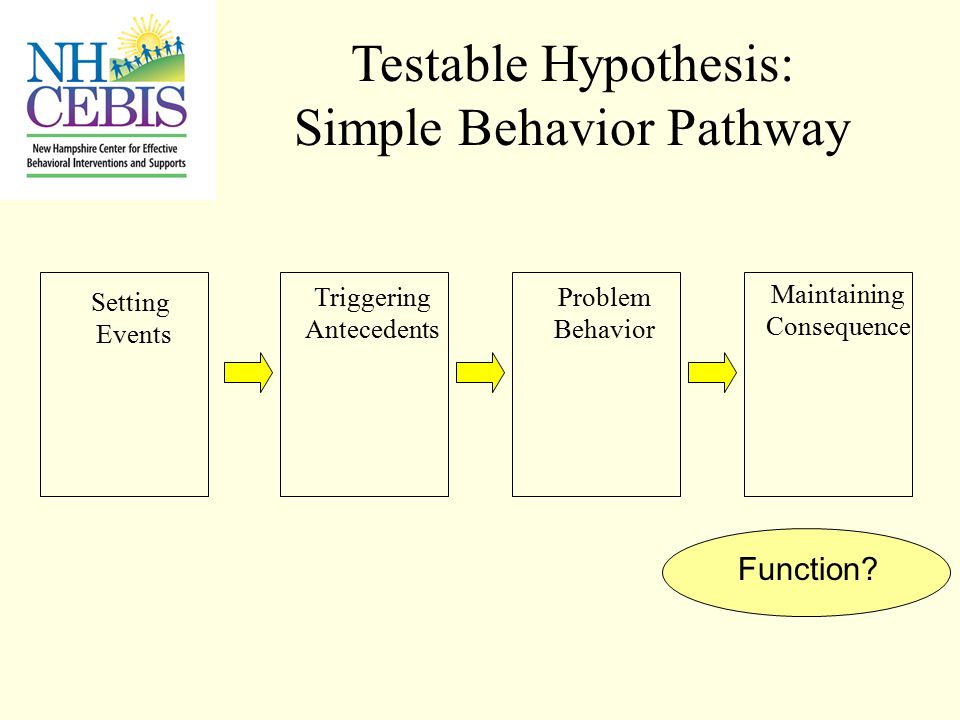 NH CEBIS
New Hampshire Center for Effective Behavioral Interventions and Supports

Testable Hypothesis:
Simple Behavior Pathway

Setting Events

Triggering Antecedents

Problem Behavior

Maintaining Consequence

Function?